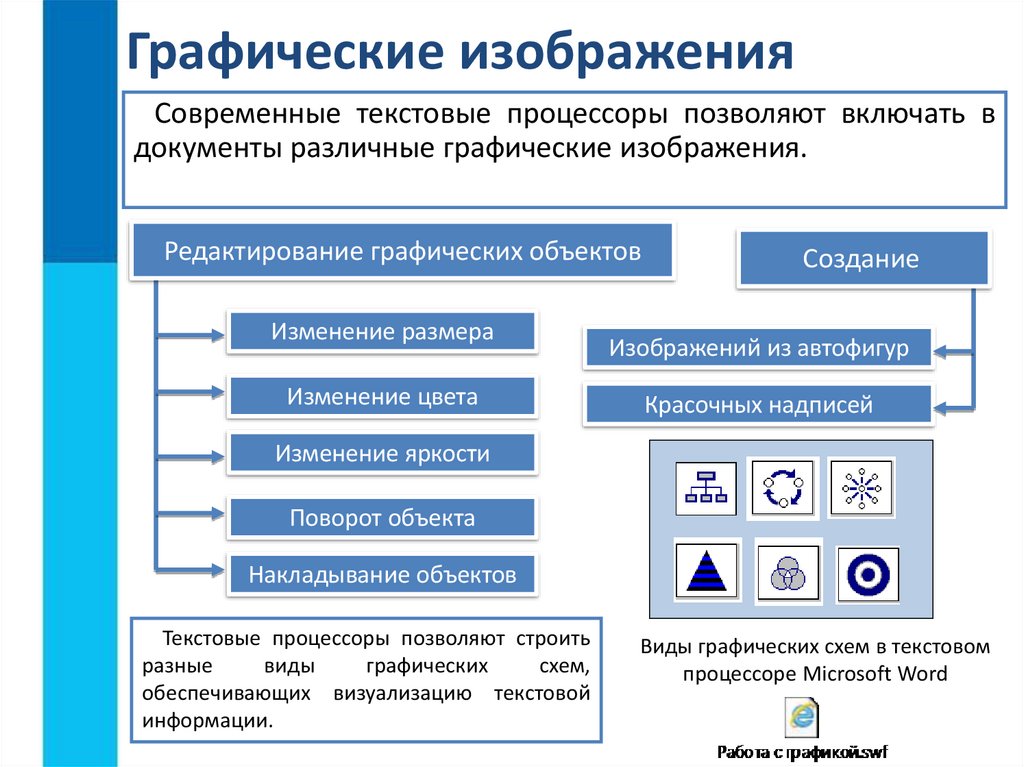 Графические изображения

Современные текстовые процессоры позволяют включать в документы различные графические изображения.

Редактирование графических объектов

Изменение размера

Изменение цвета

Изменение яркости

Поворот объекта

Накладывание объектов

Создание

Изображений из автофигур

Красочных надписей

Текстовые процессоры позволяют строить разные виды графических схем, обеспечивающих визуализацию текстовой информации.

Виды графических схем в текстовом процессоре Microsoft Word

Работа с графикой.swf